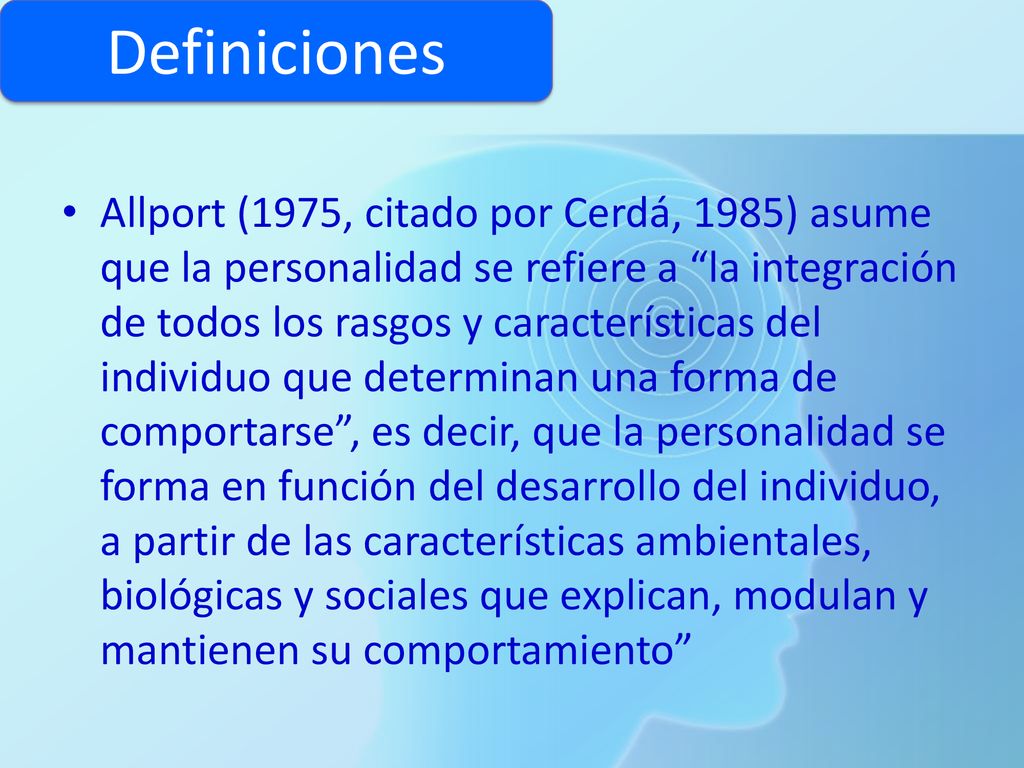 Definiciones

• Allport (1975, citado por Cerdá, 1985) asume que la personalidad se refiere a “la integración de todos los rasgos y características del individuo que determinan una forma de comportarse”, es decir, que la personalidad se forma en función del desarrollo del individuo, a partir de las características ambientales, biológicas y sociales que explican, modulan y mantienen su comportamiento”